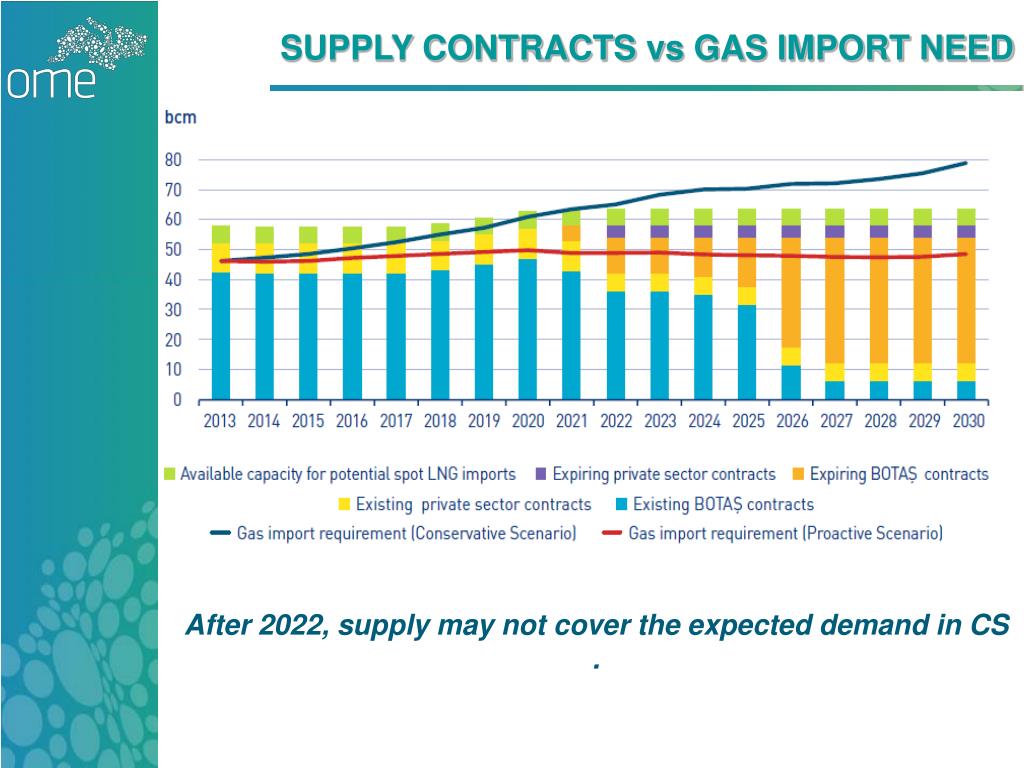 ome

SUPPLY CONTRACTS vs GAS IMPORT NEED

bcm

80
70
60
50
40
30
20
10
0

2013 2014 2015 2016 2017 2018 2019 2020 2021 2022 2023 2024 2025 2026 2027 2028 2029 2030

Available capacity for potential spot LNG imports
Expiring private sector contracts
Expiring BOTAŞ contracts
Existing private sector contracts
Existing BOTAŞ contracts
Gas import requirement (Conservative Scenario)
Gas import requirement (Proactive Scenario)

After 2022, supply may not cover the expected demand in CS .